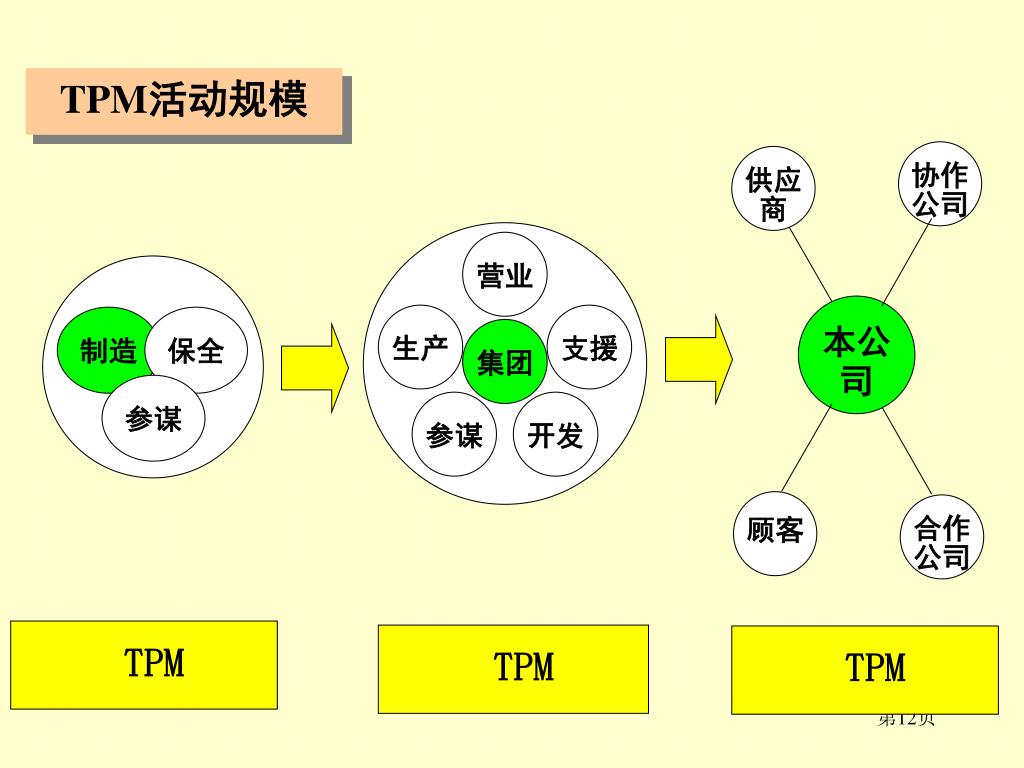 TPM活动规模

制造
保全
参谋

营业
生产
集团
支援
参谋
开发

供应商
协作公司
本公司
顾客
合作公司

TPM

TPM

TPM

第12页